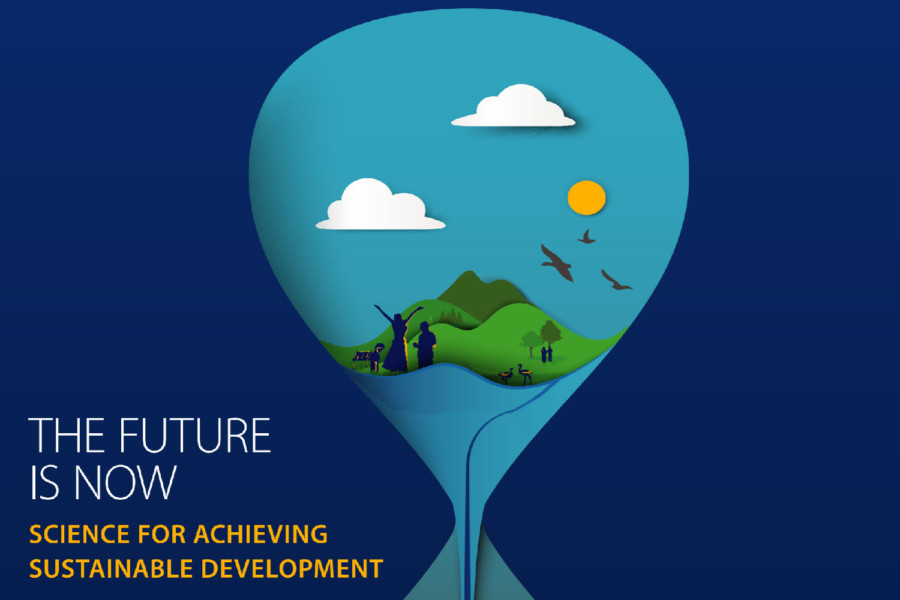 THE FUTURE IS NOW

SCIENCE FOR ACHIEVING SUSTAINABLE DEVELOPMENT